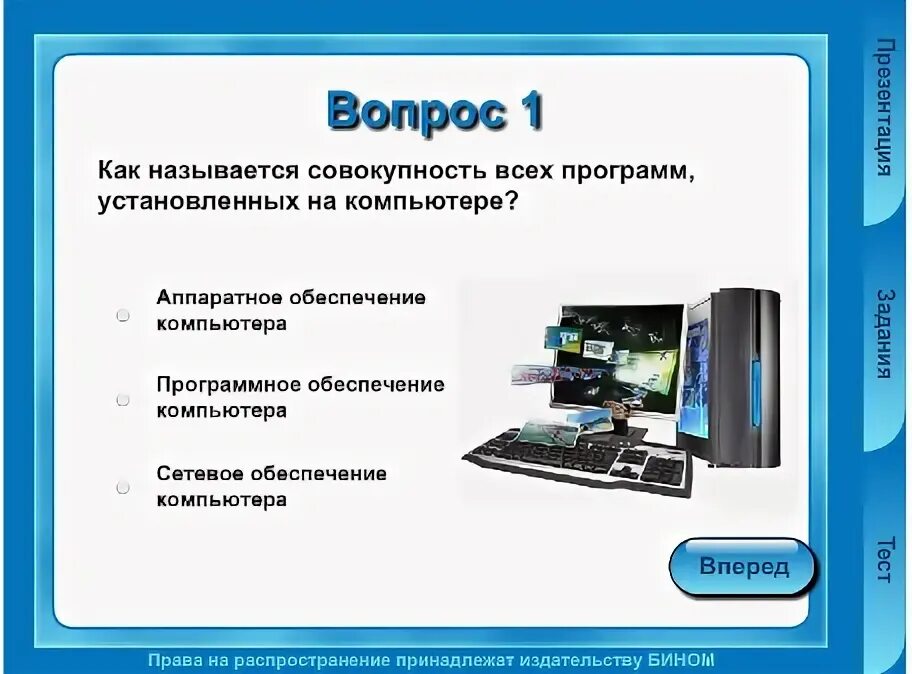 Вопрос 1

Как называется совокупность всех программ, установленных на компьютере?

Аппаратное обеспечение компьютера

Программное обеспечение компьютера

Сетевое обеспечение компьютера

Вперед

Презентация

Задания

Тест

Права на распространение принадлежат издательству БИНОМ